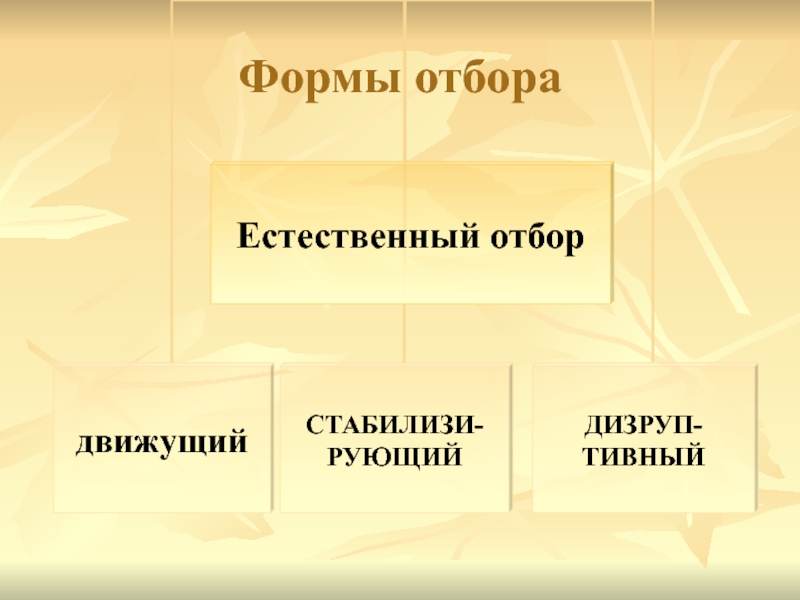 Формы отбора

Естественный отбор

ДВИЖУЩИЙ

СТАБИЛИЗИРУЮЩИЙ

ДИЗРУПТИВНЫЙ